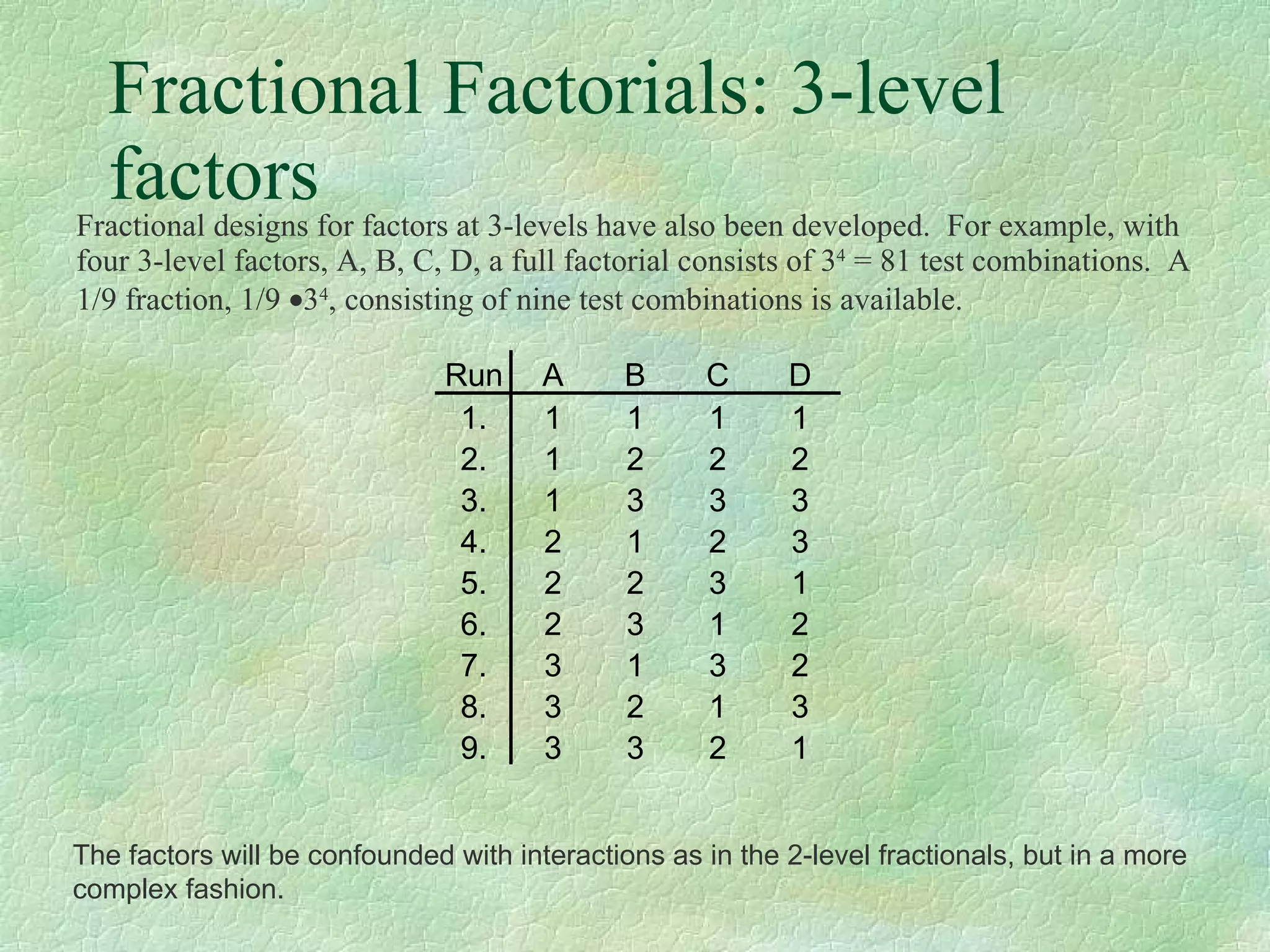 Fractional Factorials: 3-level factors

Fractional designs for factors at 3-levels have also been developed. For example, with four 3-level factors, A, B, C, D, a full factorial consists of $3^4 = 81$ test combinations. A 1/9 fraction, $1/9 \bullet 3^4$, consisting of nine test combinations is available.

| Run | A | B | C | D |
|---|---|---|---|---|
| 1. | 1 | 1 | 1 | 1 |
| 2. | 1 | 2 | 2 | 2 |
| 3. | 1 | 3 | 3 | 3 |
| 4. | 2 | 1 | 2 | 3 |
| 5. | 2 | 2 | 3 | 1 |
| 6. | 2 | 3 | 1 | 2 |
| 7. | 3 | 1 | 3 | 2 |
| 8. | 3 | 2 | 1 | 3 |
| 9. | 3 | 3 | 2 | 1 |

The factors will be confounded with interactions as in the 2-level fractionals, but in a more complex fashion.